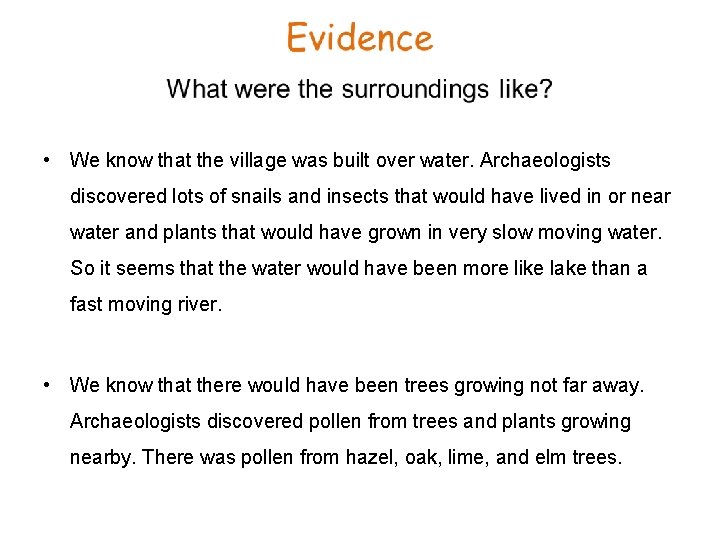 Evidence

What were the surroundings like?

• We know that the village was built over water. Archaeologists discovered lots of snails and insects that would have lived in or near water and plants that would have grown in very slow moving water. So it seems that the water would have been more like lake than a fast moving river.

• We know that there would have been trees growing not far away. Archaeologists discovered pollen from trees and plants growing nearby. There was pollen from hazel, oak, lime, and elm trees.